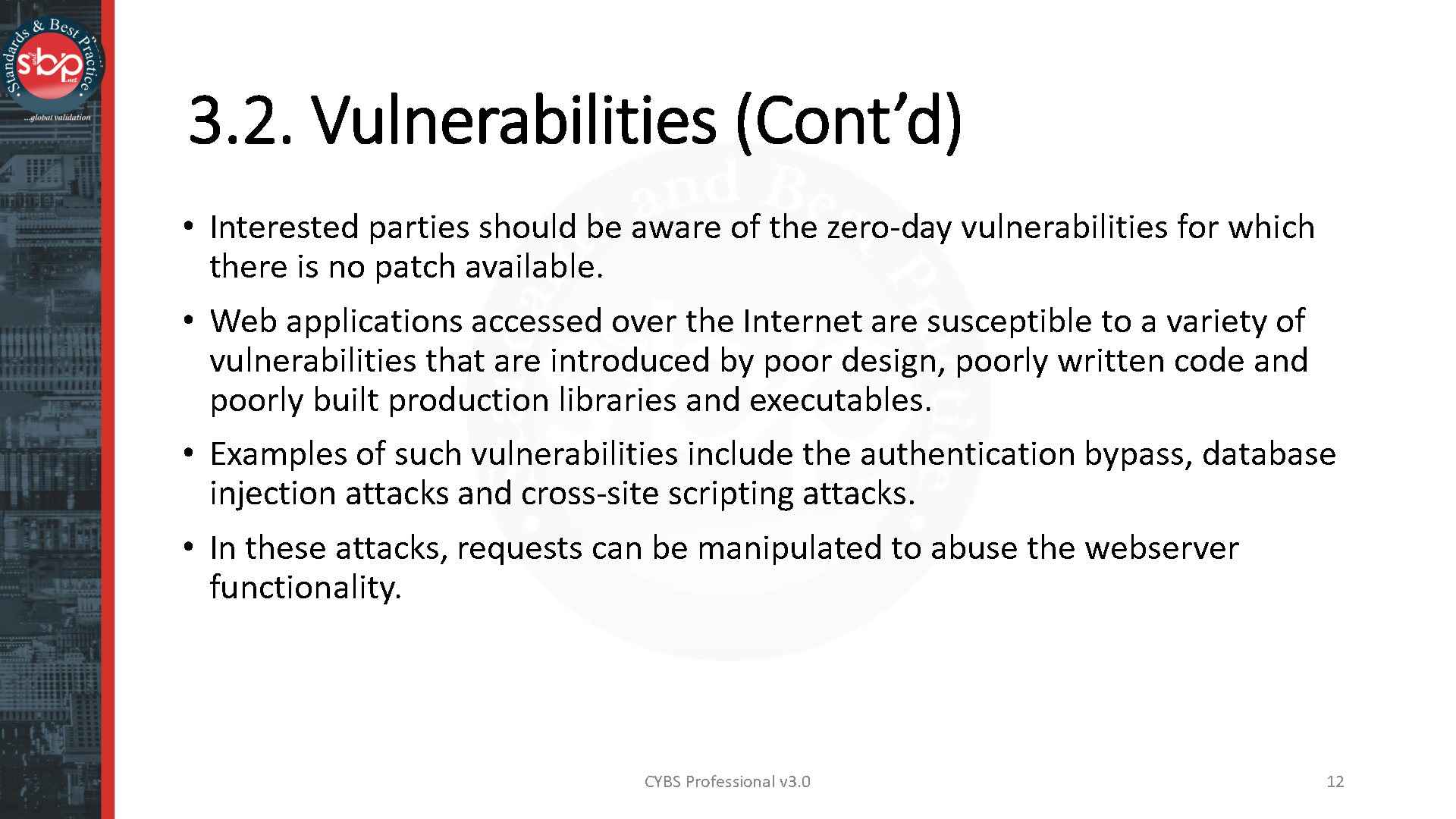 Standards & Best Practice
sbp
...global validation

3.2. Vulnerabilities (Cont'd)

• Interested parties should be aware of the zero-day vulnerabilities for which there is no patch available.

• Web applications accessed over the Internet are susceptible to a variety of vulnerabilities that are introduced by poor design, poorly written code and poorly built production libraries and executables.

• Examples of such vulnerabilities include the authentication bypass, database injection attacks and cross-site scripting attacks.

• In these attacks, requests can be manipulated to abuse the webserver functionality.

CYBS Professional v3.0

12